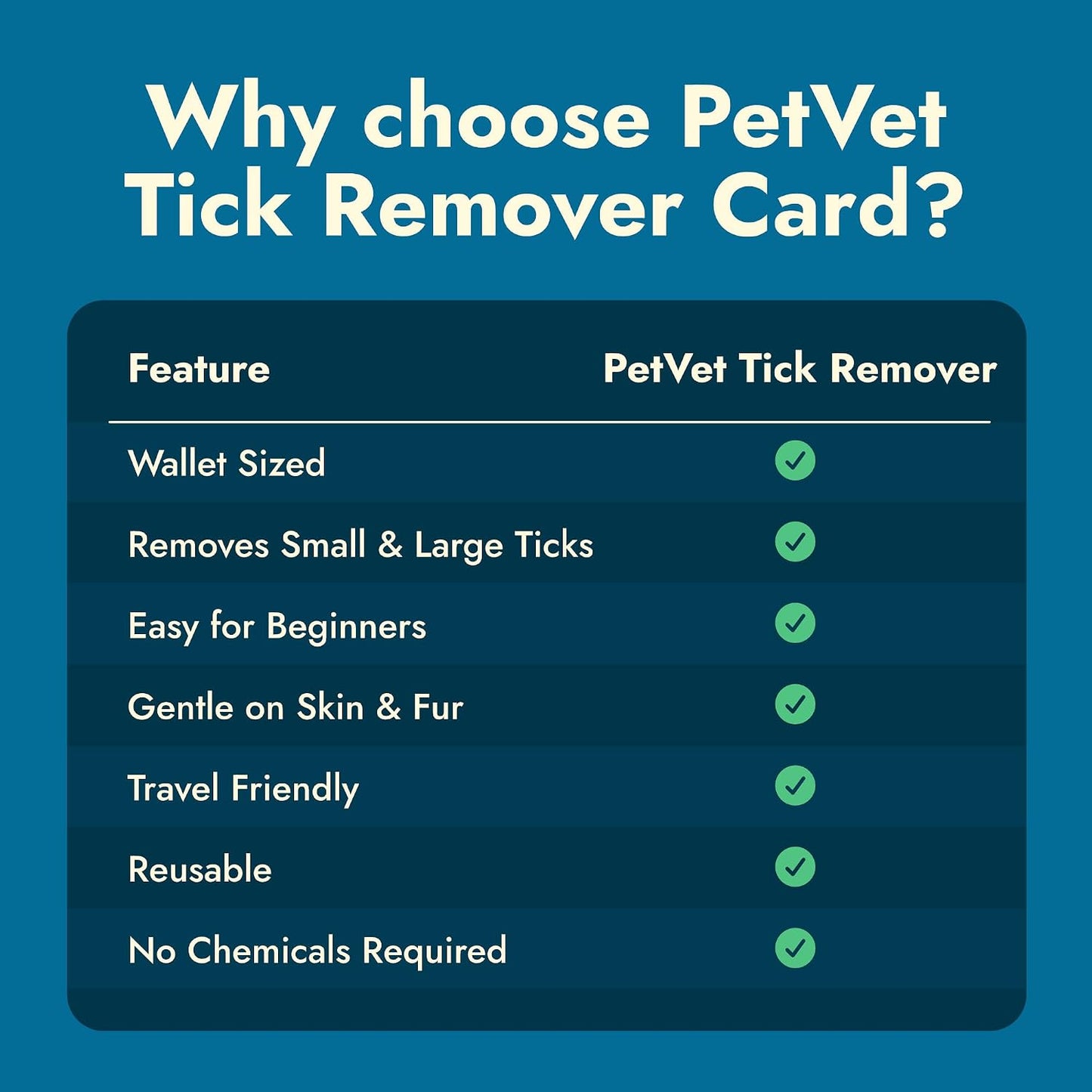 Why choose PetVet Tick Remover Card?

| Feature | PetVet Tick Remover |
|---|---|
| Wallet Sized | ✓ |
| Removes Small & Large Ticks | ✓ |
| Easy for Beginners | ✓ |
| Gentle on Skin & Fur | ✓ |
| Travel Friendly | ✓ |
| Reusable | ✓ |
| No Chemicals Required | ✓ |